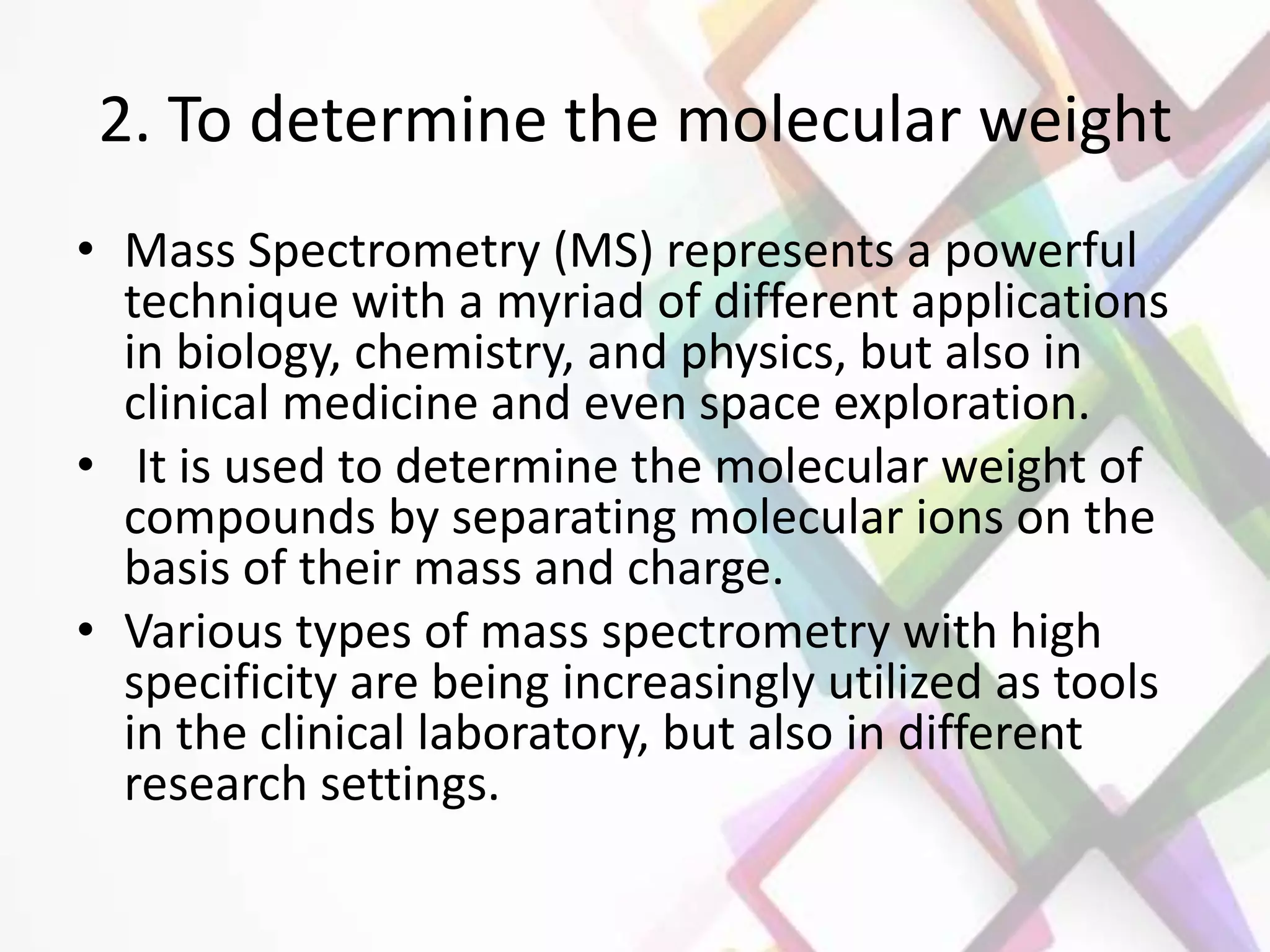 2. To determine the molecular weight

• Mass Spectrometry (MS) represents a powerful technique with a myriad of different applications in biology, chemistry, and physics, but also in clinical medicine and even space exploration.

• It is used to determine the molecular weight of compounds by separating molecular ions on the basis of their mass and charge.

• Various types of mass spectrometry with high specificity are being increasingly utilized as tools in the clinical laboratory, but also in different research settings.